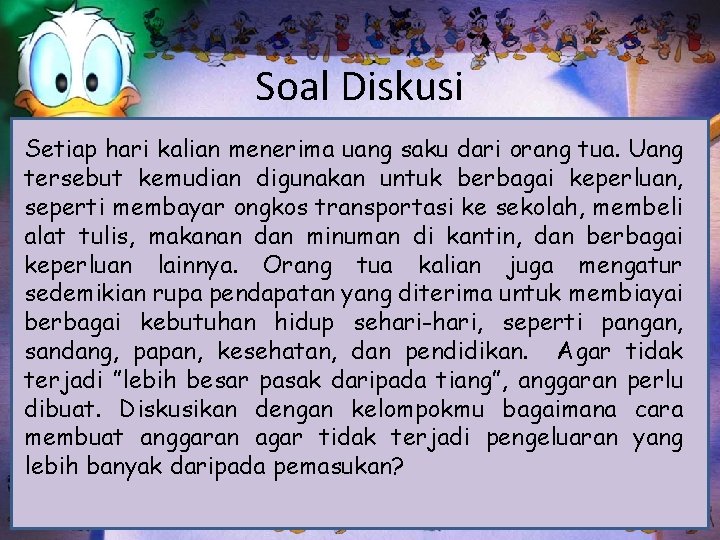 Soal Diskusi

Setiap hari kalian menerima uang saku dari orang tua. Uang tersebut kemudian digunakan untuk berbagai keperluan, seperti membayar ongkos transportasi ke sekolah, membeli alat tulis, makanan dan minuman di kantin, dan berbagai keperluan lainnya. Orang tua kalian juga mengatur sedemikian rupa pendapatan yang diterima untuk membiayai berbagai kebutuhan hidup sehari-hari, seperti pangan, sandang, papan, kesehatan, dan pendidikan. Agar tidak terjadi "lebih besar pasak daripada tiang", anggaran perlu dibuat. Diskusikan dengan kelompokmu bagaimana cara membuat anggaran agar tidak terjadi pengeluaran yang lebih banyak daripada pemasukan?